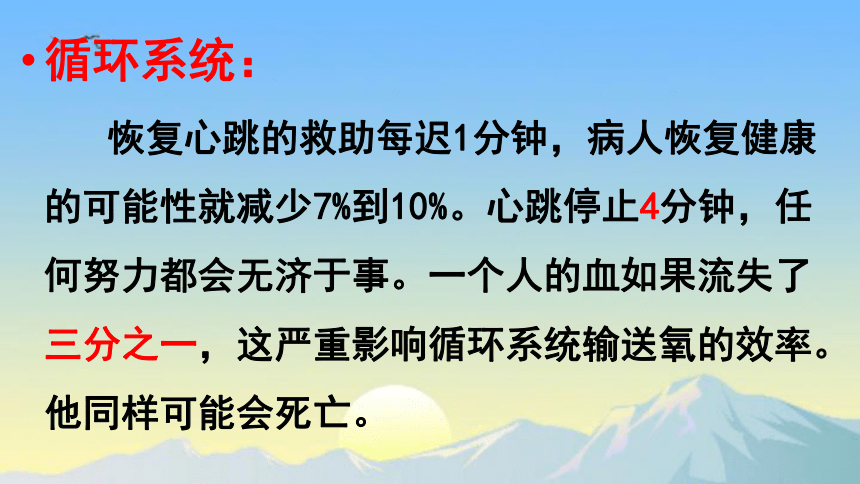 • 循环系统：

恢复心跳的救助每迟1分钟，病人恢复健康的可能性就减少7%到10%。心跳停止4分钟，任何努力都会无济于事。一个人的血如果流失了三分之一，这严重影响循环系统输送氧的效率。他同样可能会死亡。